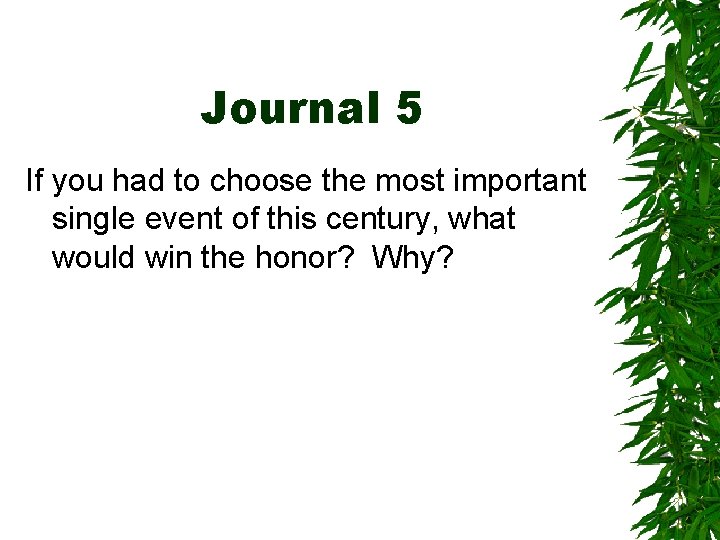 Journal 5

If you had to choose the most important single event of this century, what would win the honor? Why?